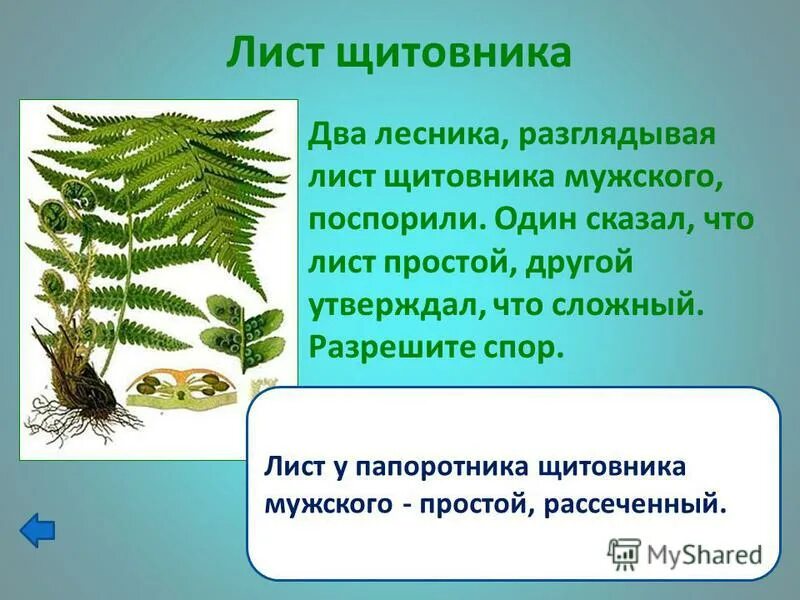 Лист щитовника

Два лесника, разглядывая лист щитовника мужского, поспорили. Один сказал, что лист простой, другой утверждал, что сложный. Разрешите спор.

Лист у папоротника щитовника мужского - простой, рассеченный.

MyShared